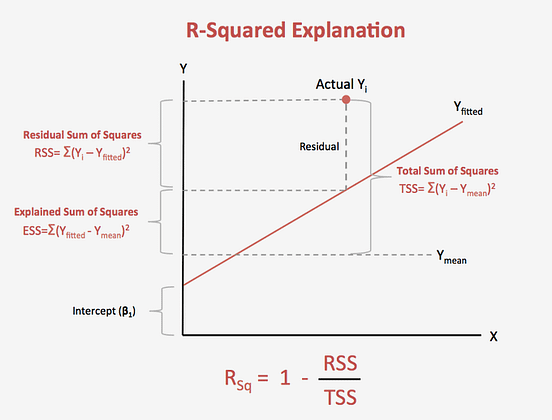 R-Squared Explanation

Y

Actual $Y_i$

$Y_{fitted}$

Residual Sum of Squares
RSS= $\Sigma(Y_i - Y_{fitted})^2$

Residual

Total Sum of Squares
TSS= $\Sigma(Y_i - Y_{mean})^2$

Explained Sum of Squares
ESS=$\Sigma(Y_{fitted} - Y_{mean})^2$

$Y_{mean}$

Intercept ($\beta_1$)

X

$R_{Sq} = 1 - \frac{RSS}{TSS}$